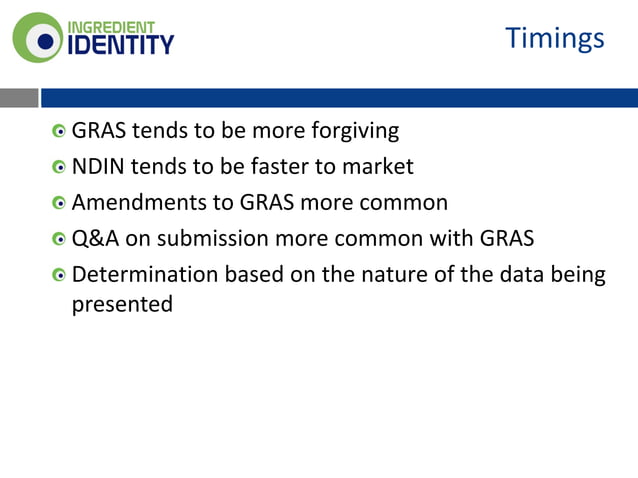 INGREDIENT IDENTITY

Timings

GRAS tends to be more forgiving

NDIN tends to be faster to market

Amendments to GRAS more common

Q&A on submission more common with GRAS

Determination based on the nature of the data being presented